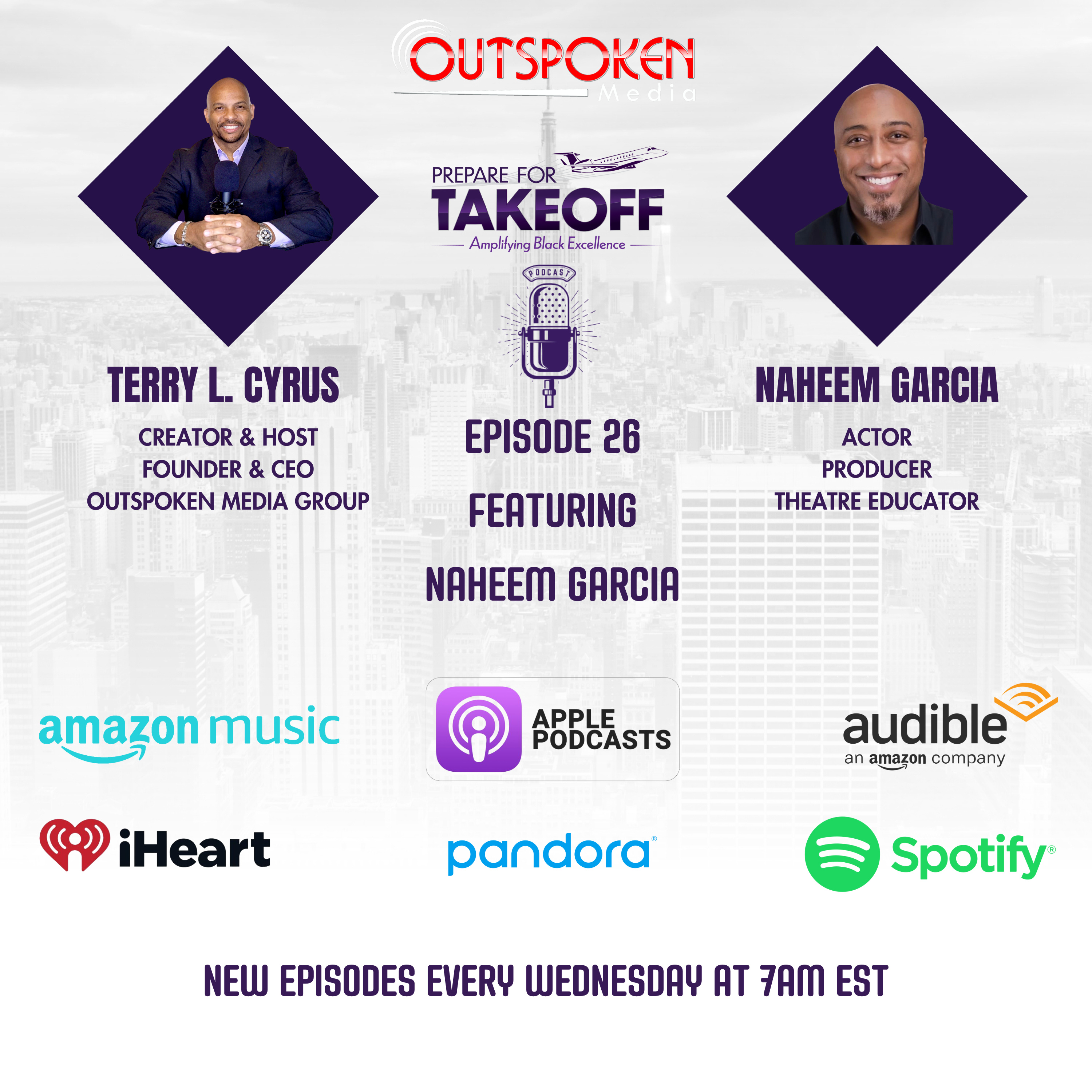 OUTSPOKEN
Media

PREPARE FOR
TAKEOFF
Amplifying Black Excellence

PODCAST

TERRY L. CYRUS

CREATOR & HOST
FOUNDER & CEO
OUTSPOKEN MEDIA GROUP

EPISODE 26

FEATURING

NAHEEM GARCIA

NAHEEM GARCIA

ACTOR
PRODUCER
THEATRE EDUCATOR

amazon music

APPLE PODCASTS

audible
an amazon company

iHeart

pandora®

Spotify®

NEW EPISODES EVERY WEDNESDAY AT 7AM EST